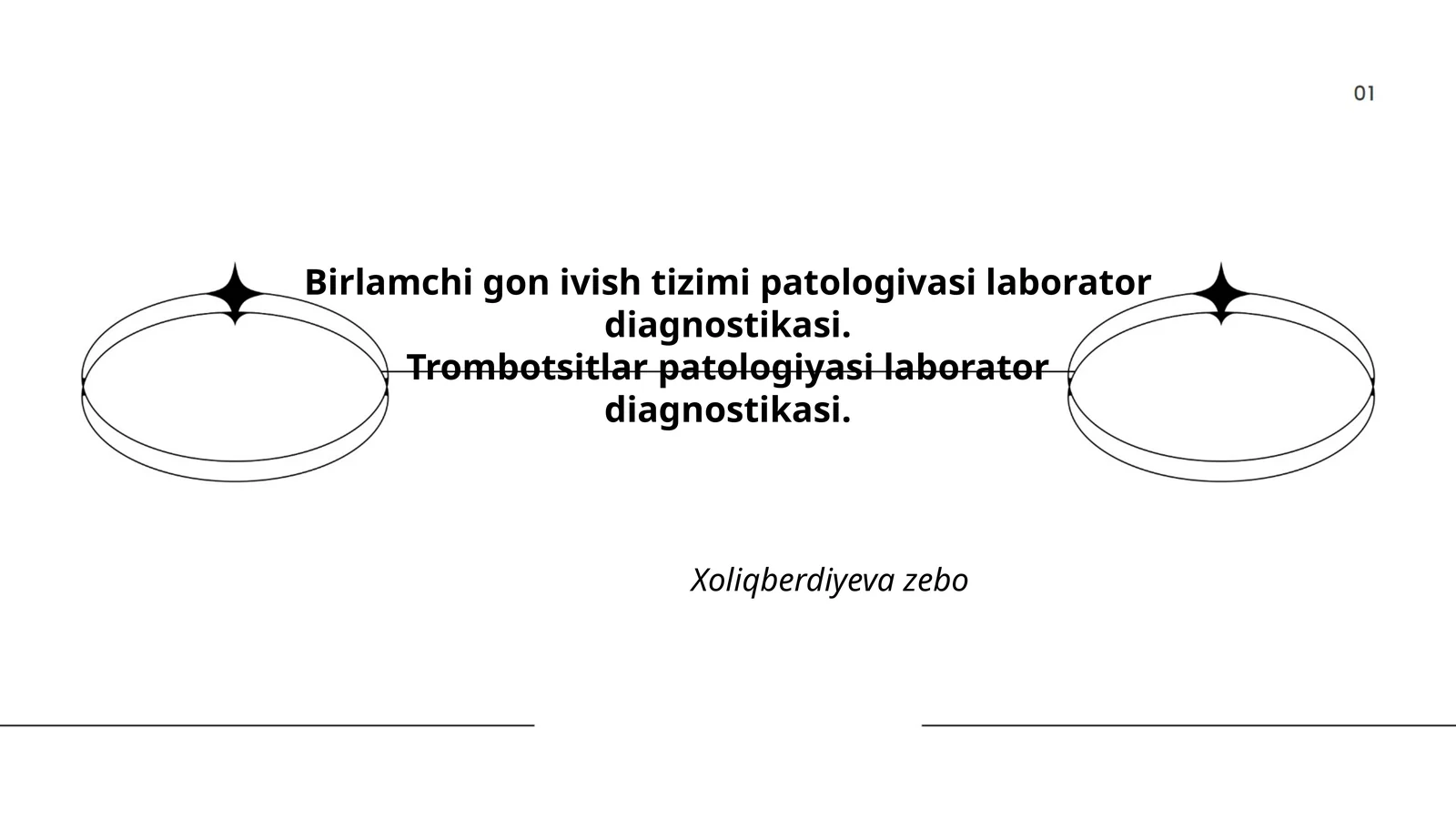 01

Birlamchi gon ivish tizimi patologivasi laborator diagnostikasi.
Trombotsitlar patologiyasi laborator diagnostikasi.

Xoliqberdiyeva zebo